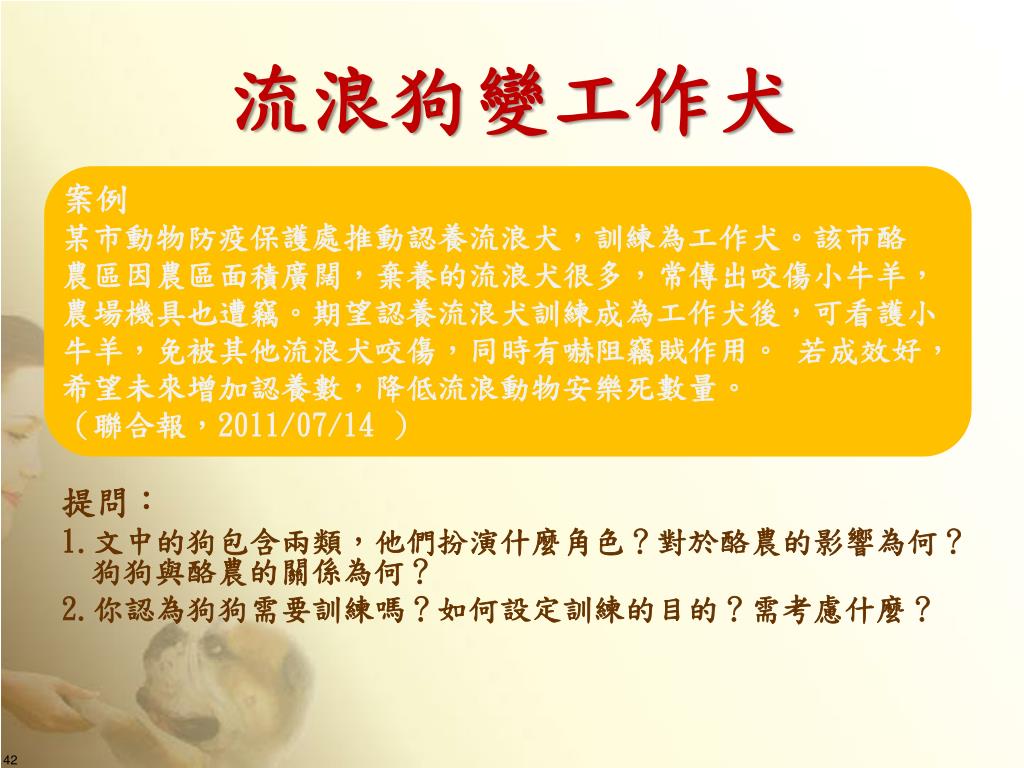 流浪狗變工作犬

案例
某市動物防疫保護處推動認養流浪犬，訓練為工作犬。該市酪農區因農區面積廣闊，棄養的流浪犬很多，常傳出咬傷小牛羊，農場機具也遭竊。期望認養流浪犬訓練成為工作犬後，可看護小牛羊，免被其他流浪犬咬傷，同時有嚇阻竊賊作用。 若成效好，希望未來增加認養數，降低流浪動物安樂死數量。
（聯合報，2011/07/14 ）

提問：
1. 文中的狗包含兩類，他們扮演什麼角色？對於酪農的影響為何？狗狗與酪農的關係為何？
2. 你認為狗狗需要訓練嗎？如何設定訓練的目的？需考慮什麼？

42